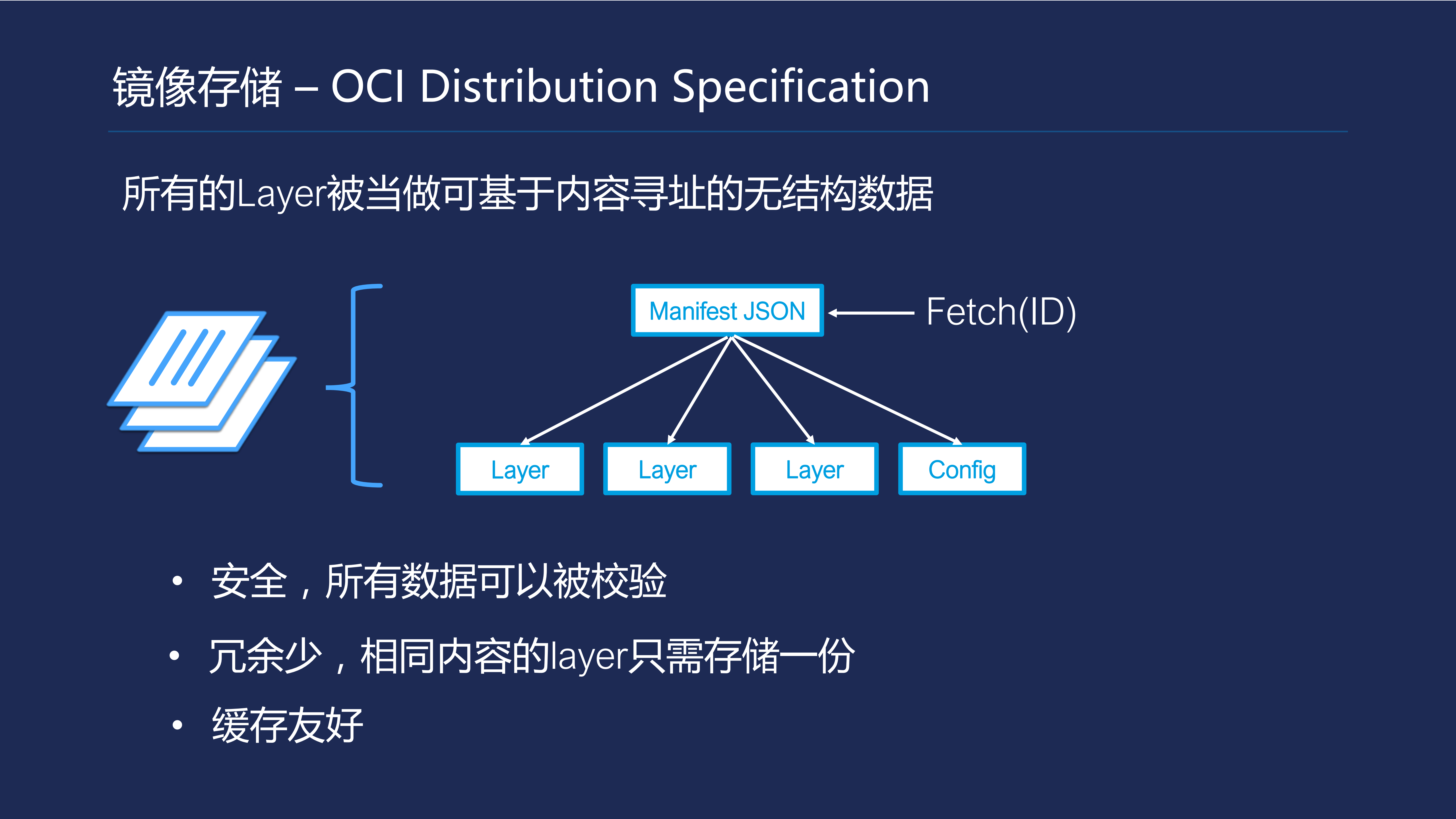 镜像存储 – OCI Distribution Specification

所有的Layer被当做可基于内容寻址的无结构数据

Manifest JSON

Fetch(ID)

Layer

Layer

Layer

Config

• 安全，所有数据可以被校验

• 冗余少，相同内容的layer只需存储一份

• 缓存友好